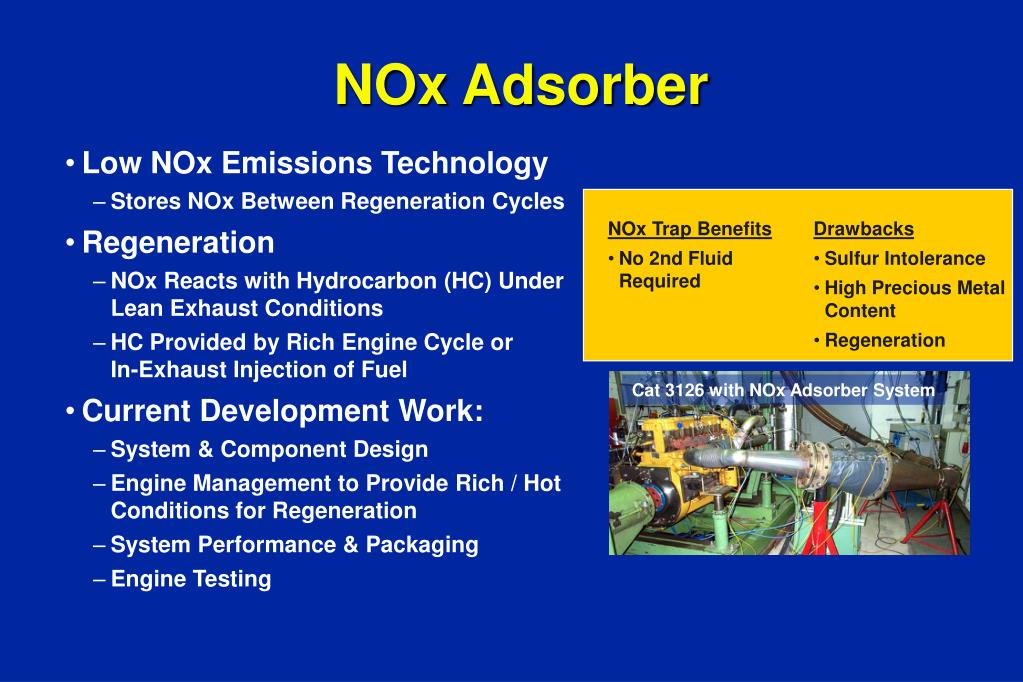 NOx Adsorber

• Low NOx Emissions Technology
– Stores NOx Between Regeneration Cycles

• Regeneration
– NOx Reacts with Hydrocarbon (HC) Under Lean Exhaust Conditions
– HC Provided by Rich Engine Cycle or In-Exhaust Injection of Fuel

• Current Development Work:
– System & Component Design
– Engine Management to Provide Rich / Hot Conditions for Regeneration
– System Performance & Packaging
– Engine Testing

NOx Trap Benefits
• No 2nd Fluid Required

Drawbacks
• Sulfur Intolerance
• High Precious Metal Content
• Regeneration

Cat 3126 with NOx Adsorber System